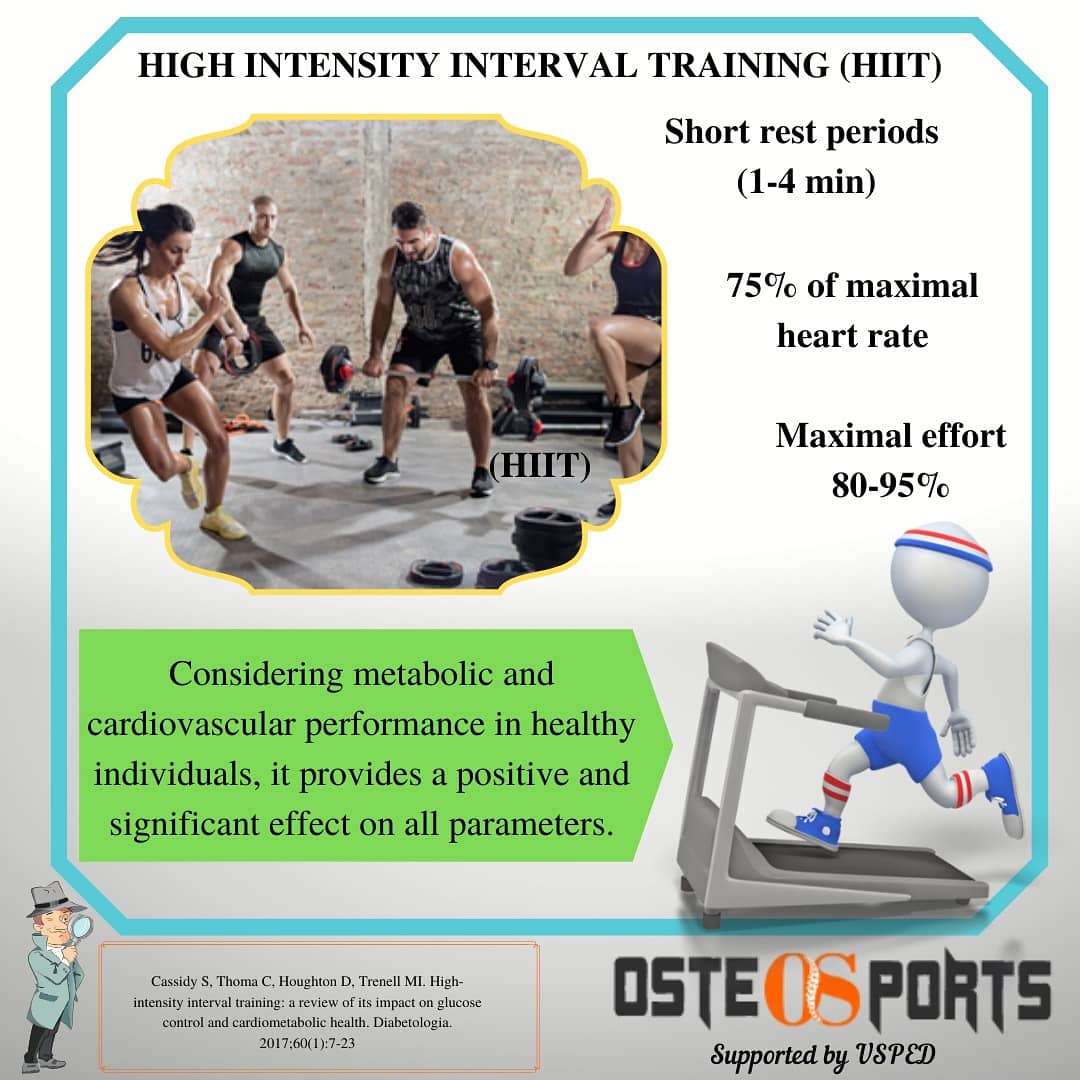 HIGH INTENSITY INTERVAL TRAINING (HIIT)

Short rest periods (1-4 min)

75% of maximal heart rate

Maximal effort 80-95%

(HIIT)

Considering metabolic and cardiovascular performance in healthy individuals, it provides a positive and significant effect on all parameters.

Cassidy S, Thoma C, Houghton D, Trenell MI. High-intensity interval training: a review of its impact on glucose control and cardiometabolic health. Diabetologia. 2017;60(1):7-23

OSTEOSPORTS

Supported by USPED